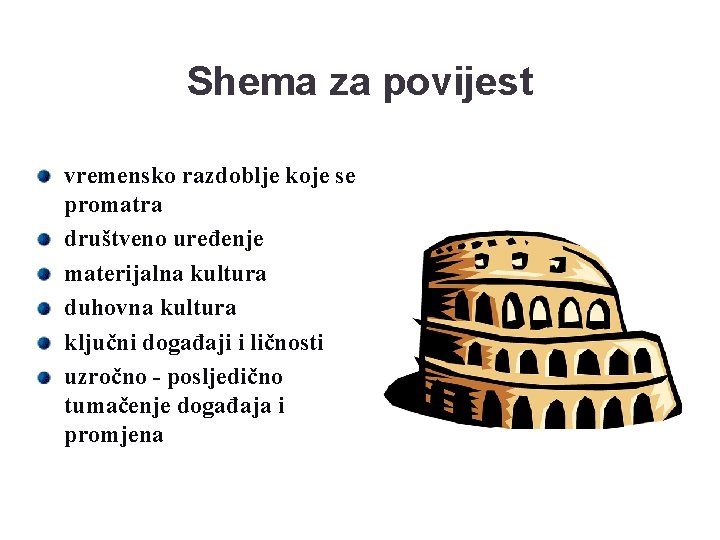 Shema za povijest

- vremensko razdoblje koje se promatra
- društveno uređenje
- materijalna kultura
- duhovna kultura
- ključni događaji i ličnosti
- uzročno - posljedično tumačenje događaja i promjena